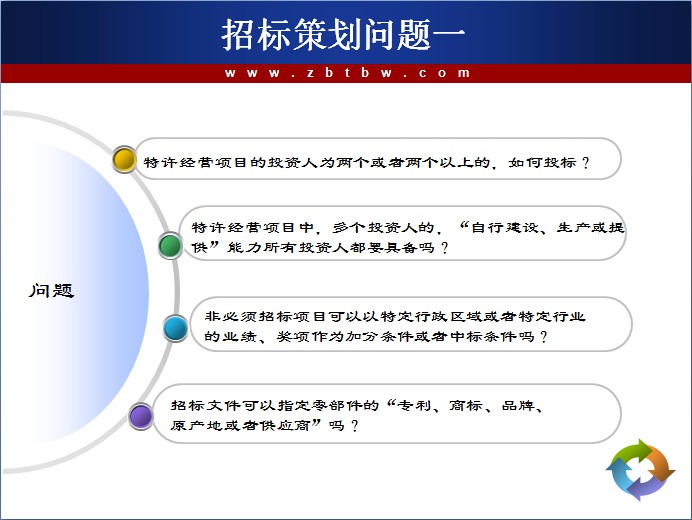 招标策划问题一

www.zbtbw.com

问题

特许经营项目的投资人为两个或者两个以上的，如何投标？

特许经营项目中，多个投资人的，“自行建设、生产或提供”能力所有投资人都要具备吗？

非必须招标项目可以以特定行政区域或者特定行业的业绩、奖项作为加分条件或者中标条件吗？

招标文件可以指定零部件的“专利、商标、品牌、原产地或者供应商”吗？